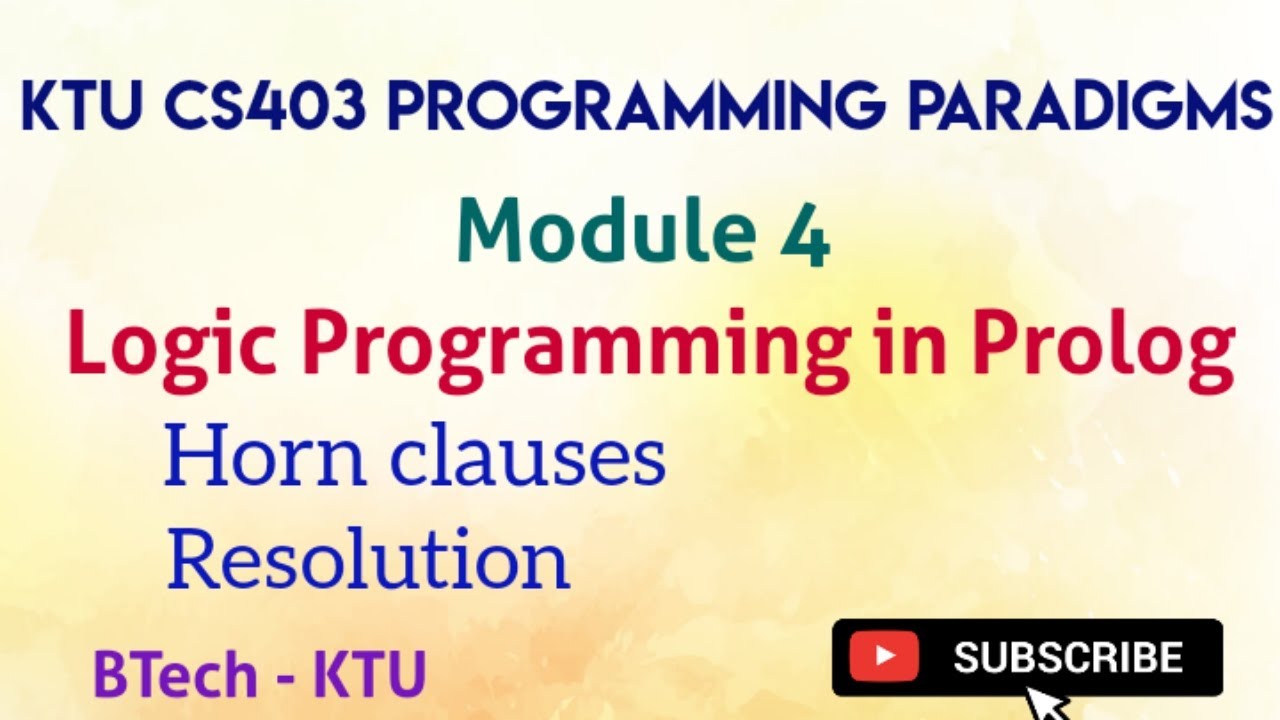 KTU CS403 PROGRAMMING PARADIGMS

Module 4

Logic Programming in Prolog

Horn clauses

Resolution

BTech - KTU

SUBSCRIBE